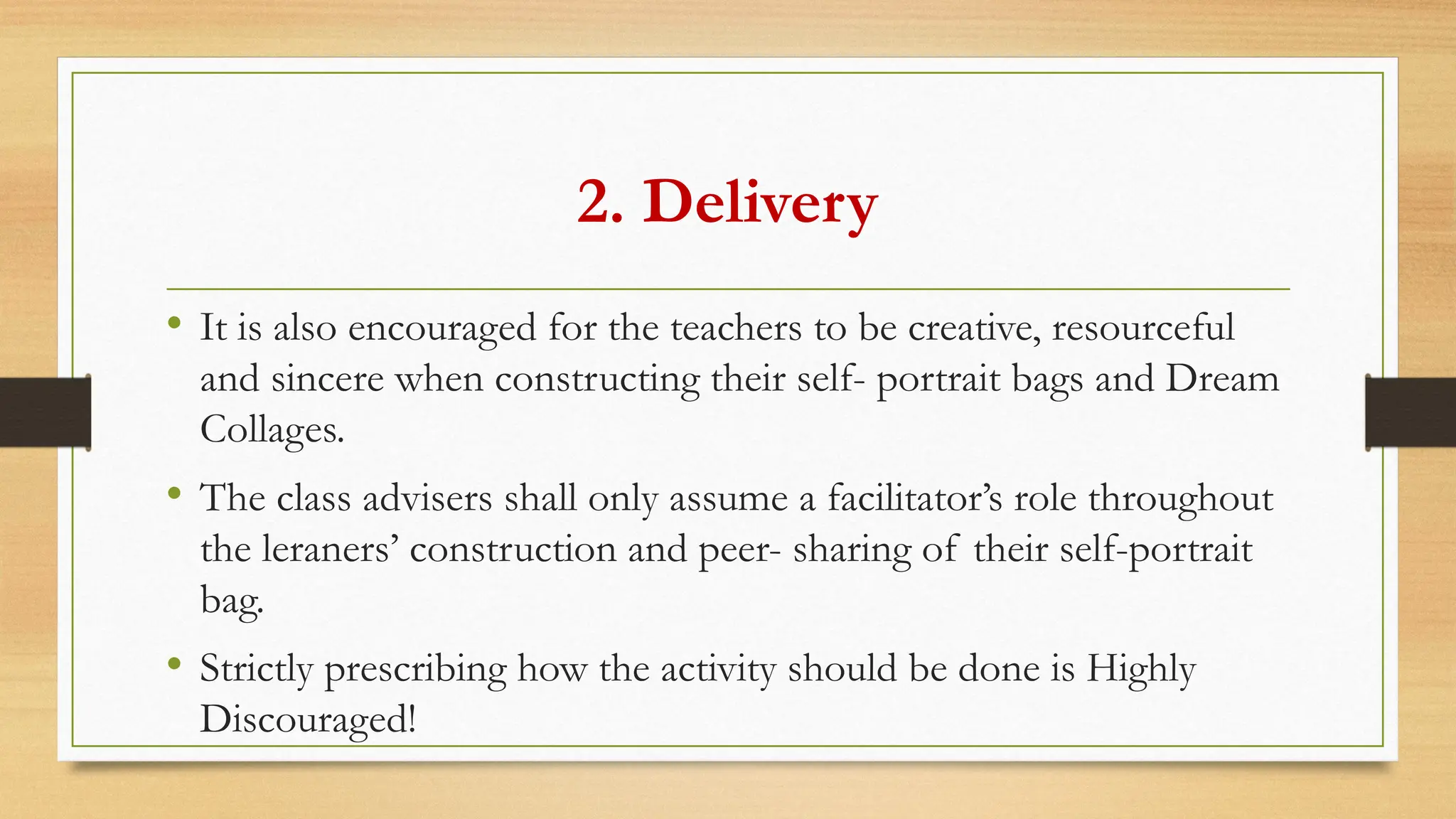 2. Delivery

• It is also encouraged for the teachers to be creative, resourceful and sincere when constructing their self- portrait bags and Dream Collages.

• The class advisers shall only assume a facilitator's role throughout the leraners' construction and peer- sharing of their self-portrait bag.

• Strictly prescribing how the activity should be done is Highly Discouraged!